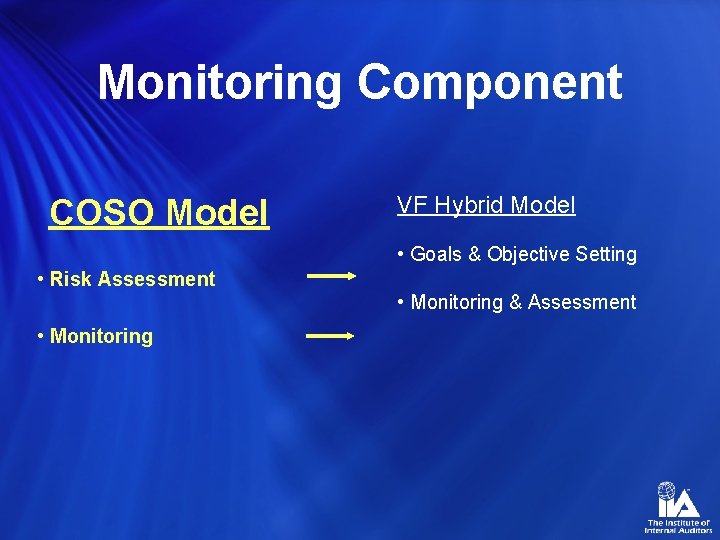 Monitoring Component

COSO Model

• Risk Assessment

• Monitoring

VF Hybrid Model

• Goals & Objective Setting

• Monitoring & Assessment

IIA
The Institute of Internal Auditors